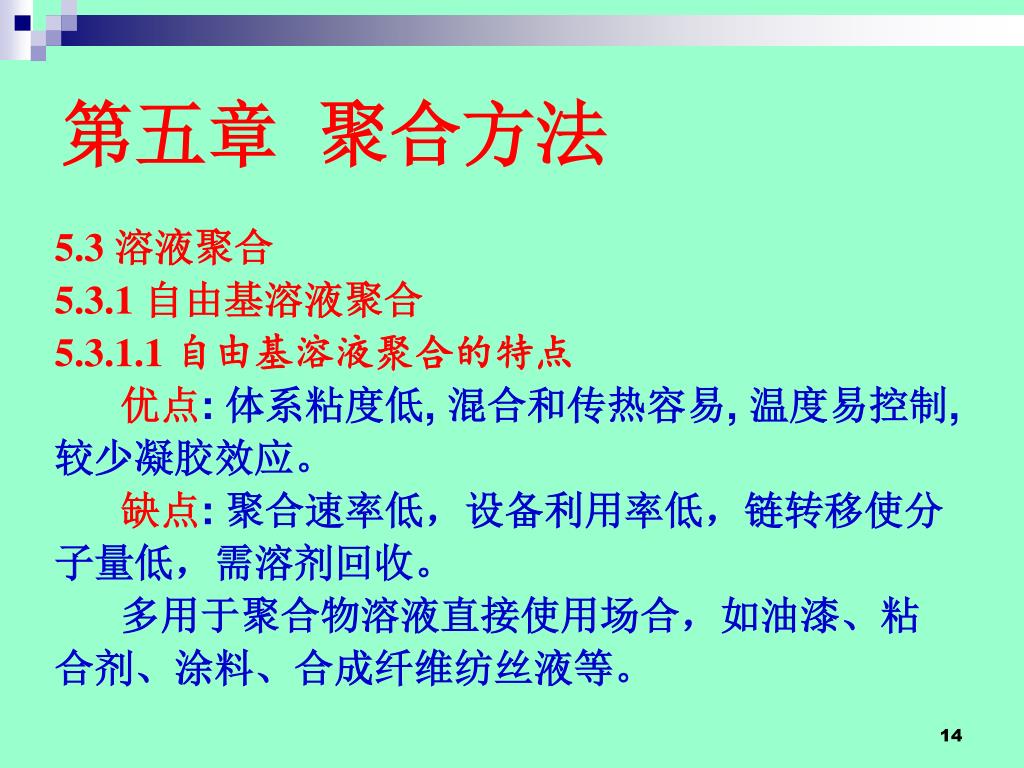 第五章 聚合方法

5.3 溶液聚合
5.3.1 自由基溶液聚合
5.3.1.1 自由基溶液聚合的特点

优点: 体系粘度低, 混合和传热容易, 温度易控制, 较少凝胶效应。

缺点: 聚合速率低，设备利用率低，链转移使分子量低，需溶剂回收。

多用于聚合物溶液直接使用场合，如油漆、粘合剂、涂料、合成纤维纺丝液等。

14